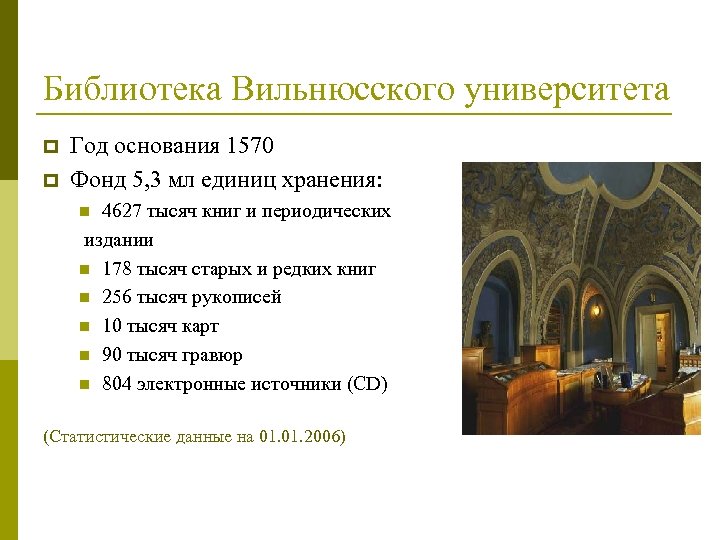 Библиотека Вильнюсского университета

Год основания 1570

Фонд 5,3 мл единиц хранения:

4627 тысяч книг и периодических издании

178 тысяч старых и редких книг

256 тысяч рукописей

10 тысяч карт

90 тысяч гравюр

804 электронные источники (CD)

(Статистические данные на 01.01.2006)